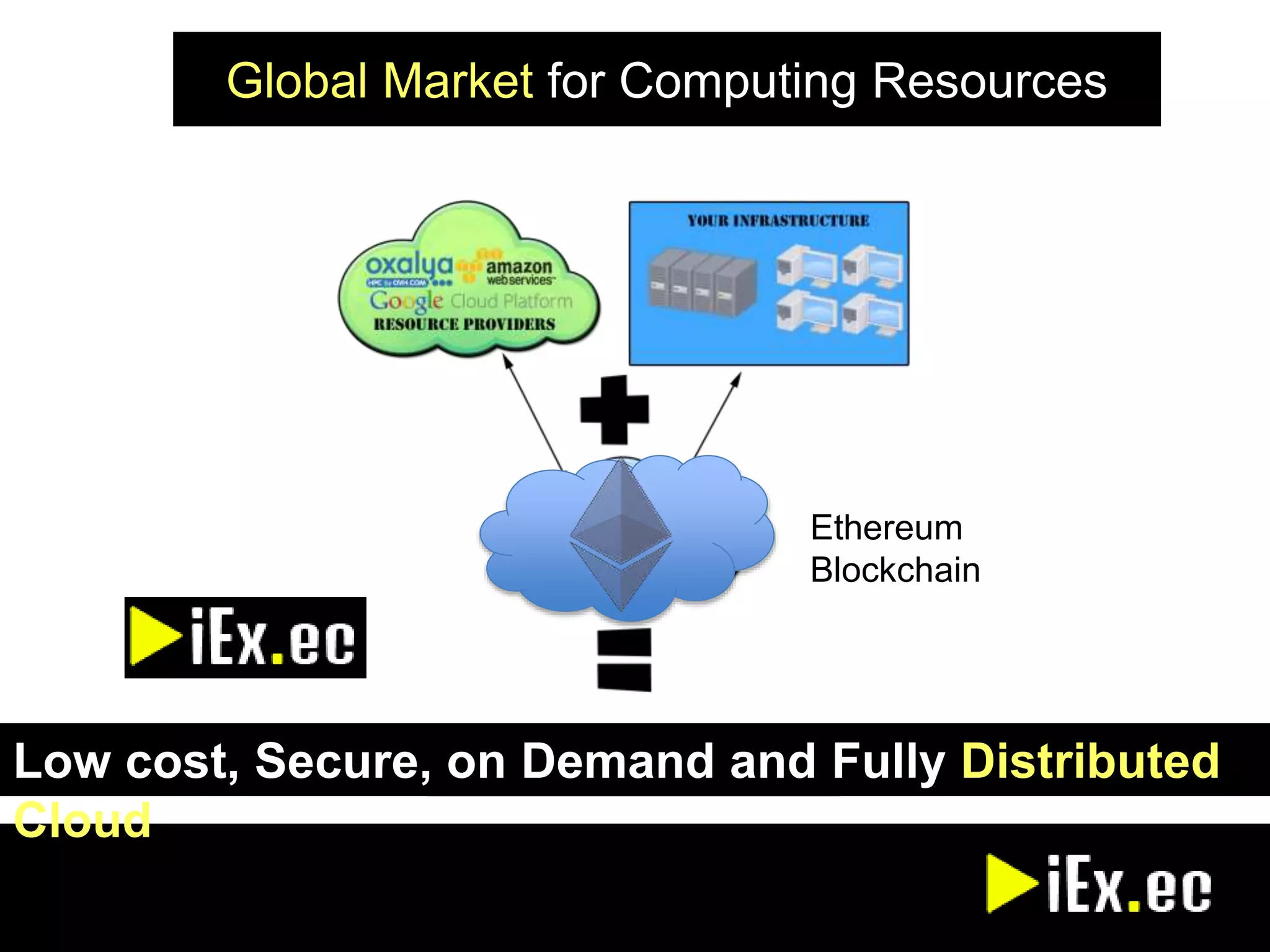 Global Market for Computing Resources

oxalya HPC by OVH.COM
amazon web services
Google Cloud Platform
RESOURCE PROVIDERS

YOUR INFRASTRUCTURE

Ethereum Blockchain

iEx.ec

Low cost, Secure, on Demand and Fully Distributed Cloud

iEx.ec